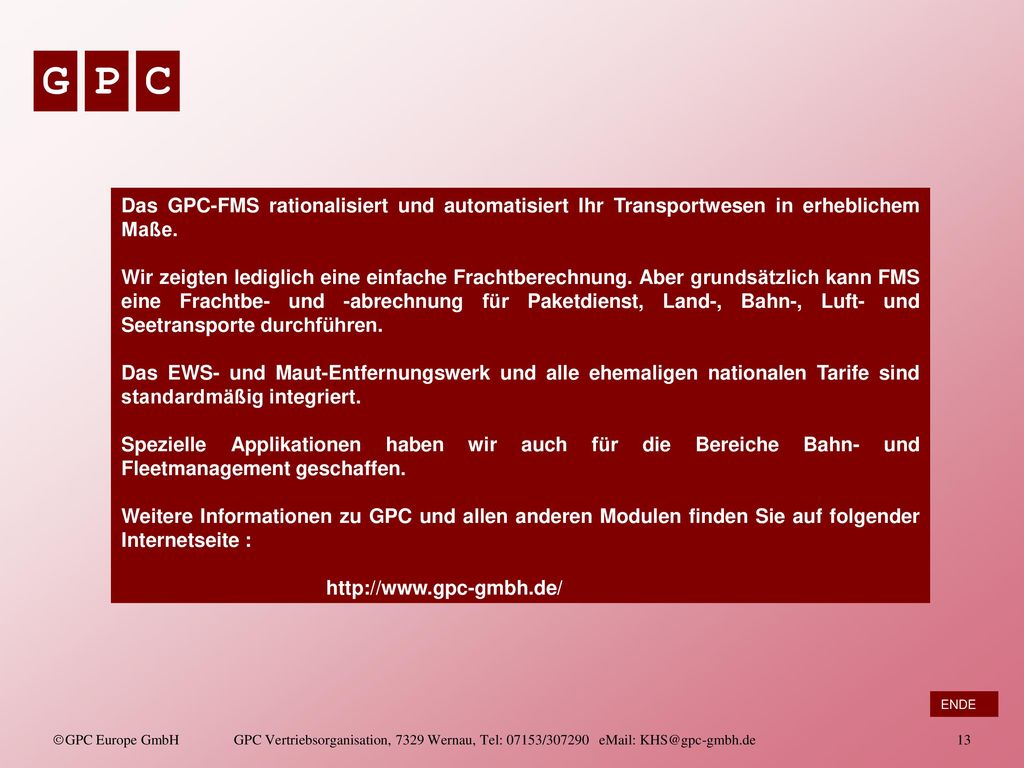 G P C

Das GPC-FMS rationalisiert und automatisiert Ihr Transportwesen in erheblichem Maße.

Wir zeigten lediglich eine einfache Frachtberechnung. Aber grundsätzlich kann FMS eine Frachtbe- und -abrechnung für Paketdienst, Land-, Bahn-, Luft- und Seetransporte durchführen.

Das EWS- und Maut-Entfernungswerk und alle ehemaligen nationalen Tarife sind standardmäßig integriert.

Spezielle Applikationen haben wir auch für die Bereiche Bahn- und Fleetmanagement geschaffen.

Weitere Informationen zu GPC und allen anderen Modulen finden Sie auf folgender Internetseite :

http://www.gpc-gmbh.de/

ENDE

©GPC Europe GmbH GPC Vertriebsorganisation, 7329 Wernau, Tel: 07153/307290 eMail: KHS@gpc-gmbh.de 13